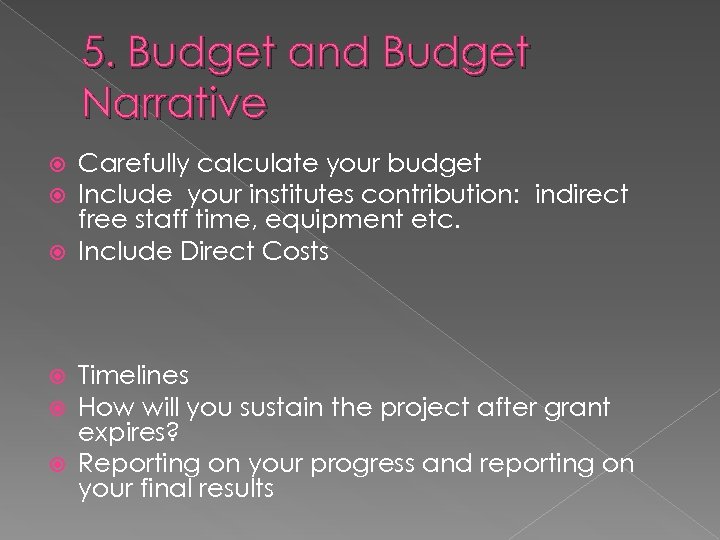 5. Budget and Budget Narrative

Carefully calculate your budget
Include  your institutes contribution:  indirect free staff time, equipment etc.
Include Direct Costs

Timelines
How will you sustain the project after grant expires?
Reporting on your progress and reporting on your final results